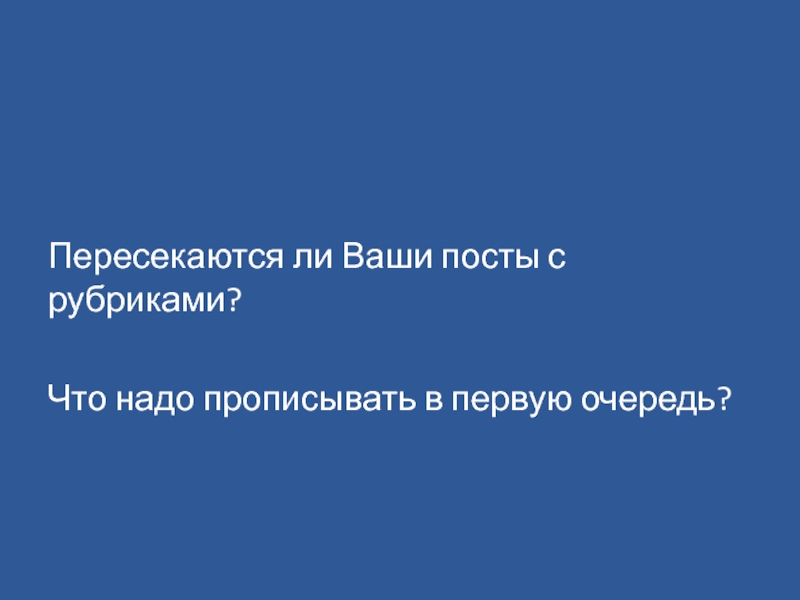 Пересекаются ли Ваши посты с рубриками?

Что надо прописывать в первую очередь?